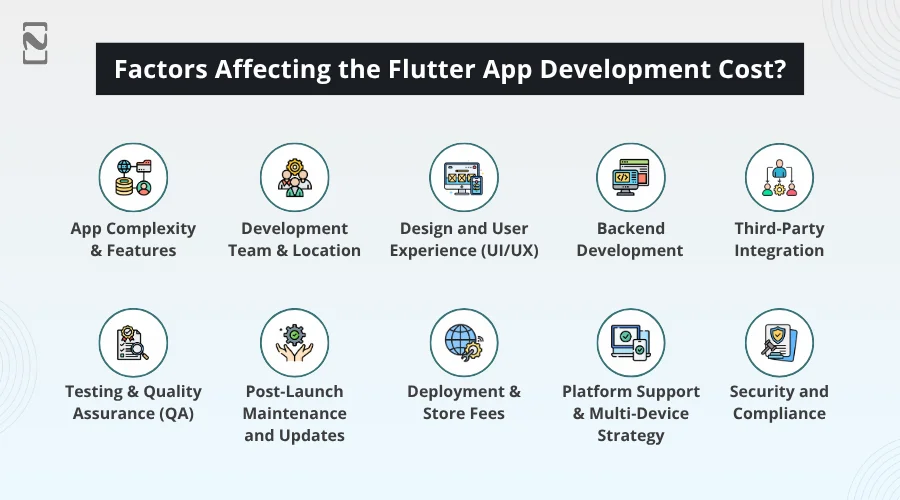 Factors Affecting the Flutter App Development Cost?

App Complexity & Features

Development Team & Location

Design and User Experience (UI/UX)

Backend Development

Third-Party Integration

Testing & Quality Assurance (QA)

Post-Launch Maintenance and Updates

Deployment & Store Fees

Platform Support & Multi-Device Strategy

Security and Compliance